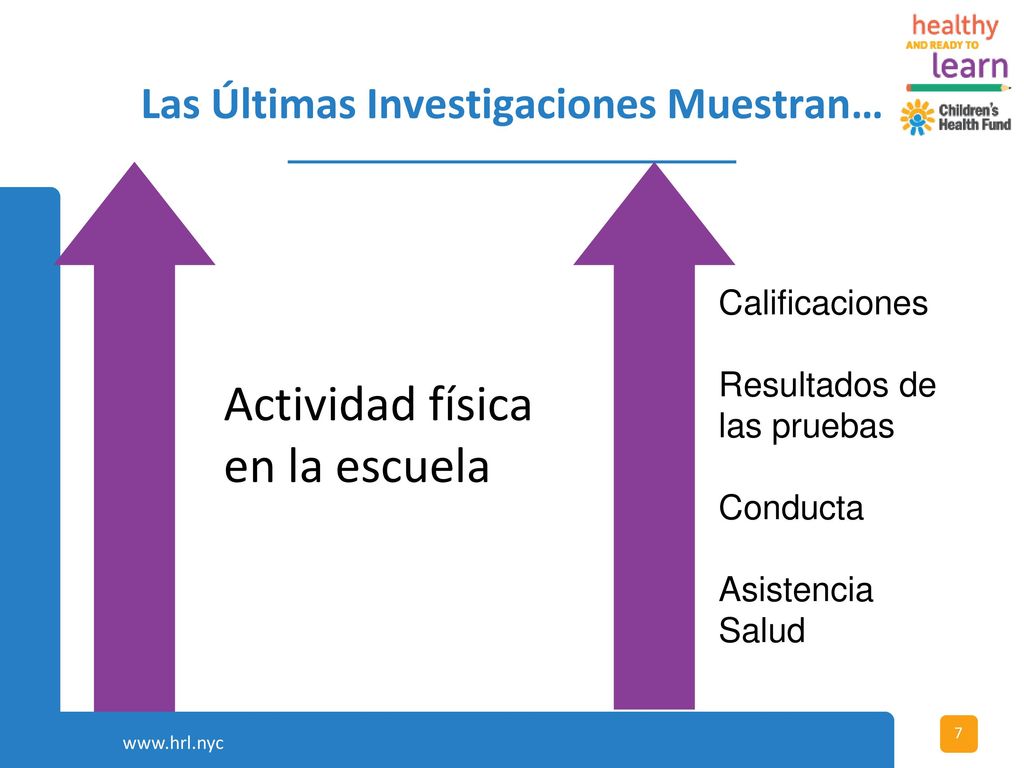 healthy
AND READY TO
learn

Children's Health Fund

Las Últimas Investigaciones Muestran…

Actividad física en la escuela

Calificaciones

Resultados de las pruebas

Conducta

Asistencia
Salud

www.hrl.nyc

7